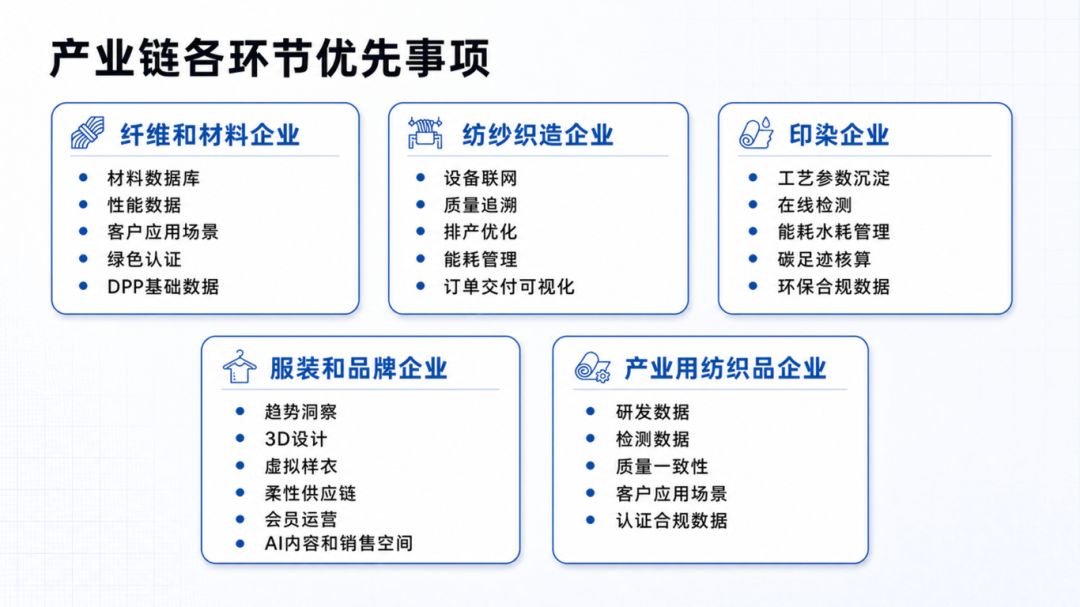 产业链各环节优先事项

纤维和材料企业

• 材料数据库
• 性能数据
• 客户应用场景
• 绿色认证
• DPP基础数据

纺纱织造企业

• 设备联网
• 质量追溯
• 排产优化
• 能耗管理
• 订单交付可视化

印染企业

• 工艺参数沉淀
• 在线检测
• 能耗水耗管理
• 碳足迹核算
• 环保合规数据

服装和品牌企业

• 趋势洞察
• 3D设计
• 虚拟样衣
• 柔性供应链
• 会员运营
• AI内容和销售空间

产业用纺织品企业

• 研发数据
• 检测数据
• 质量一致性
• 客户应用场景
• 认证合规数据